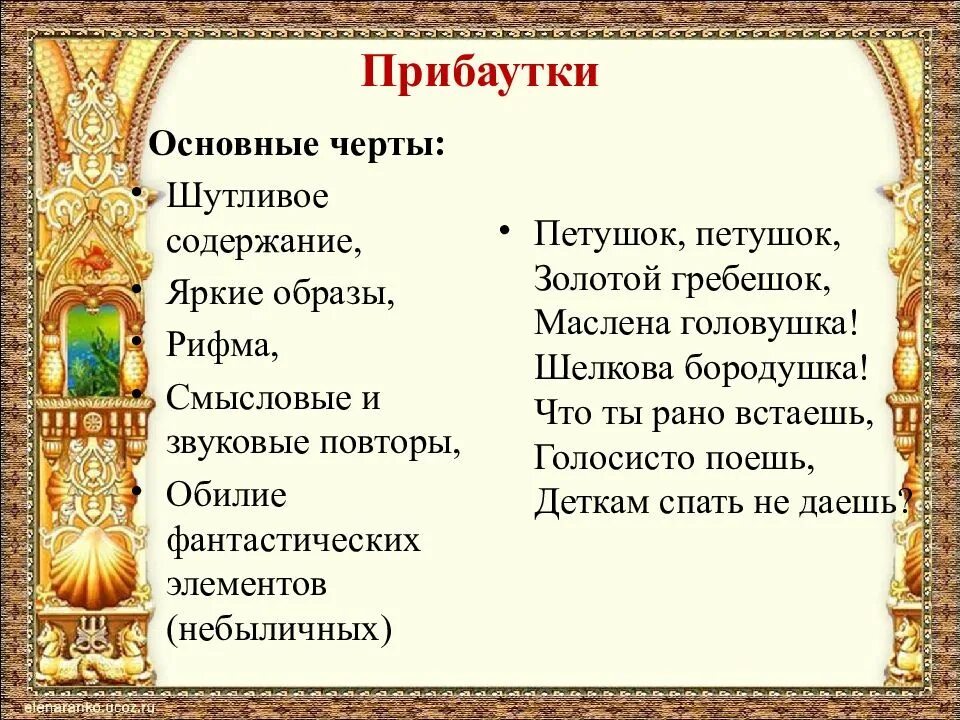 Прибаутки

Основные черты:
• Шутливое содержание,
• Яркие образы,
• Рифма,
• Смысловые и звуковые повторы,
• Обилие фантастических элементов (небыличных)

• Петушок, петушок,
Золотой гребешок,
Маслена головушка!
Шелкова бородушка!
Что ты рано встаешь,
Голосисто поешь,
Деткам спать не даешь?

elenaranko.ucoz.ru